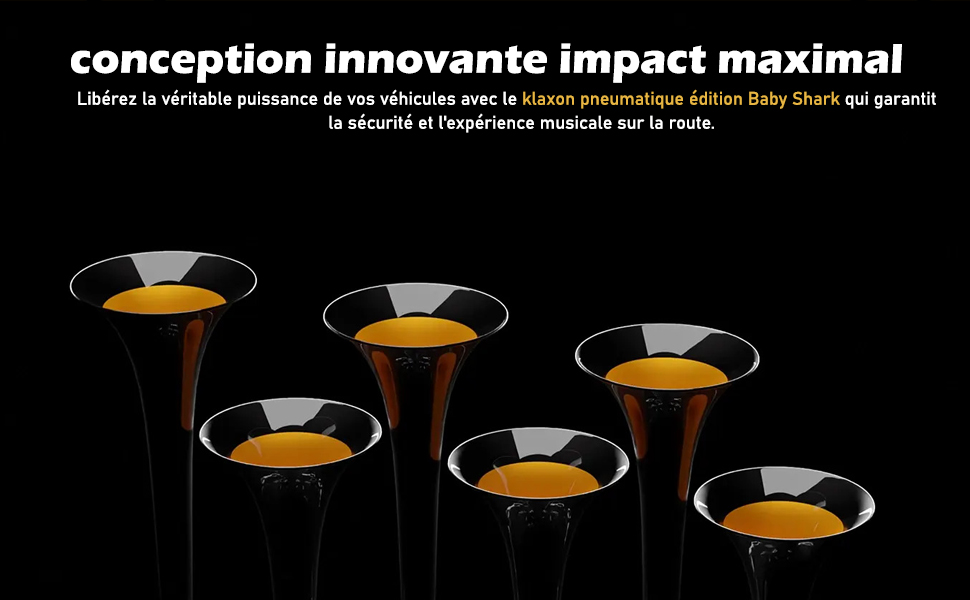 conception innovante impact maximal

Libérez la véritable puissance de vos véhicules avec le klaxon pneumatique édition Baby Shark qui garantit la sécurité et l'expérience musicale sur la route.